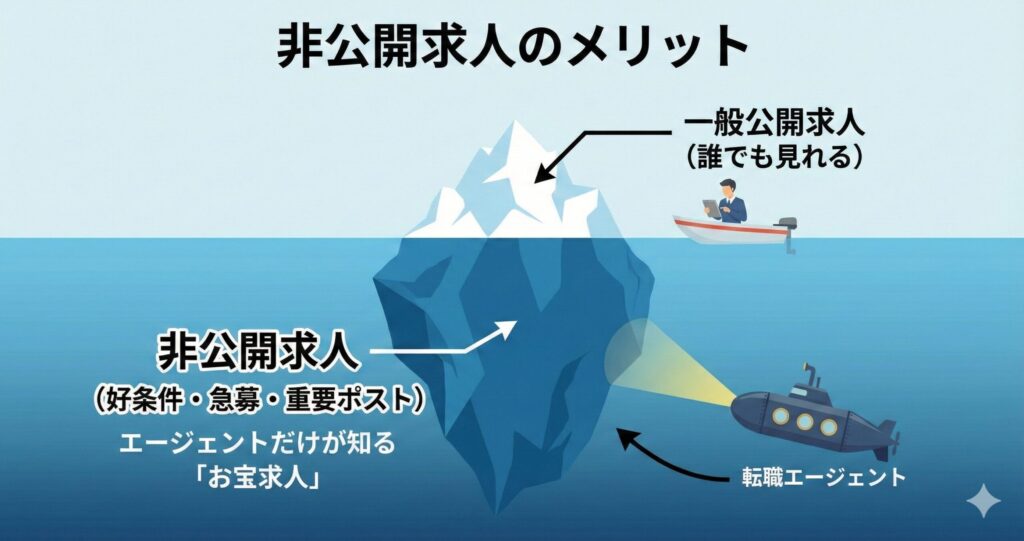 非公開求人のメリット

一般公開求人
（誰でも見れる）

非公開求人
（好条件・急募・重要ポスト）
エージェントだけが知る
「お宝求人」

転職エージェント